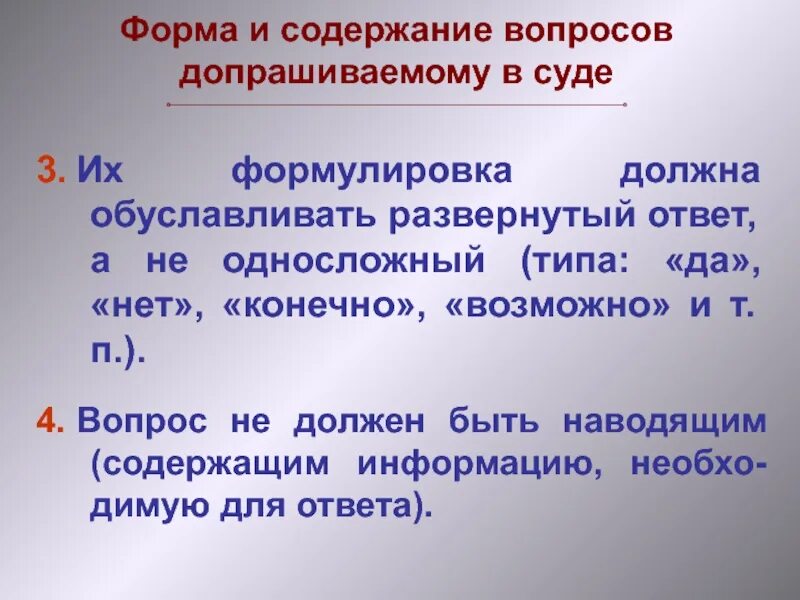 Форма и содержание вопросов допрашиваемому в суде

3. Их формулировка должна обуславливать развернутый ответ, а не односложный (типа: «да», «нет», «конечно», «возможно» и т. п.).

4. Вопрос не должен быть наводящим (содержащим информацию, необходимую для ответа).